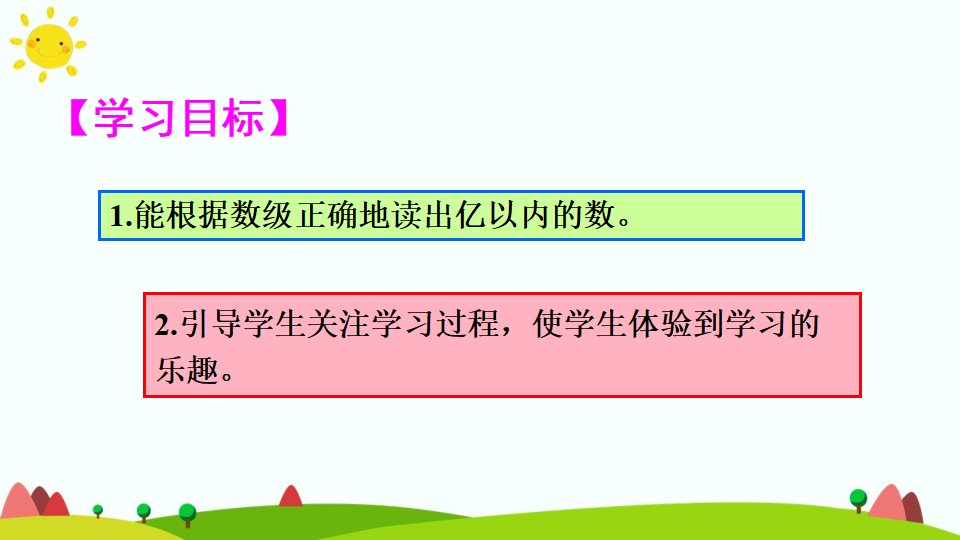 【学习目标】

1.能根据数级正确地读出亿以内的数。

2.引导学生关注学习过程，使学生体验到学习的乐趣。